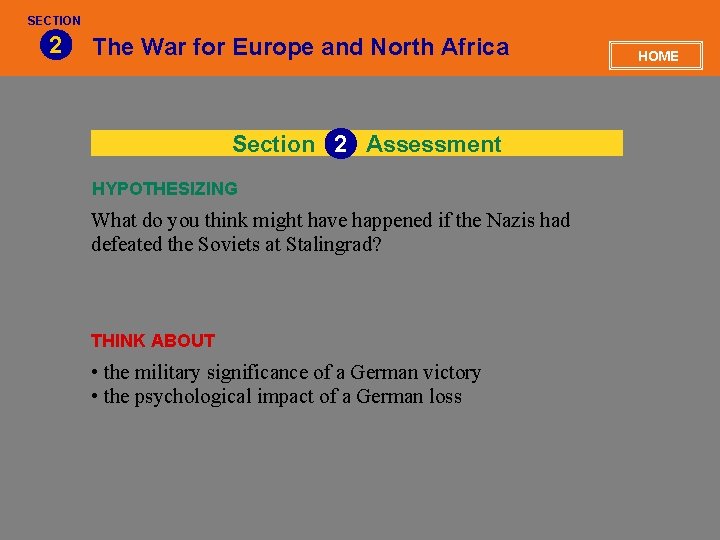 SECTION
2
The War for Europe and North Africa

HOME

Section 2 Assessment

HYPOTHESIZING

What do you think might have happened if the Nazis had defeated the Soviets at Stalingrad?

THINK ABOUT

• the military significance of a German victory
• the psychological impact of a German loss